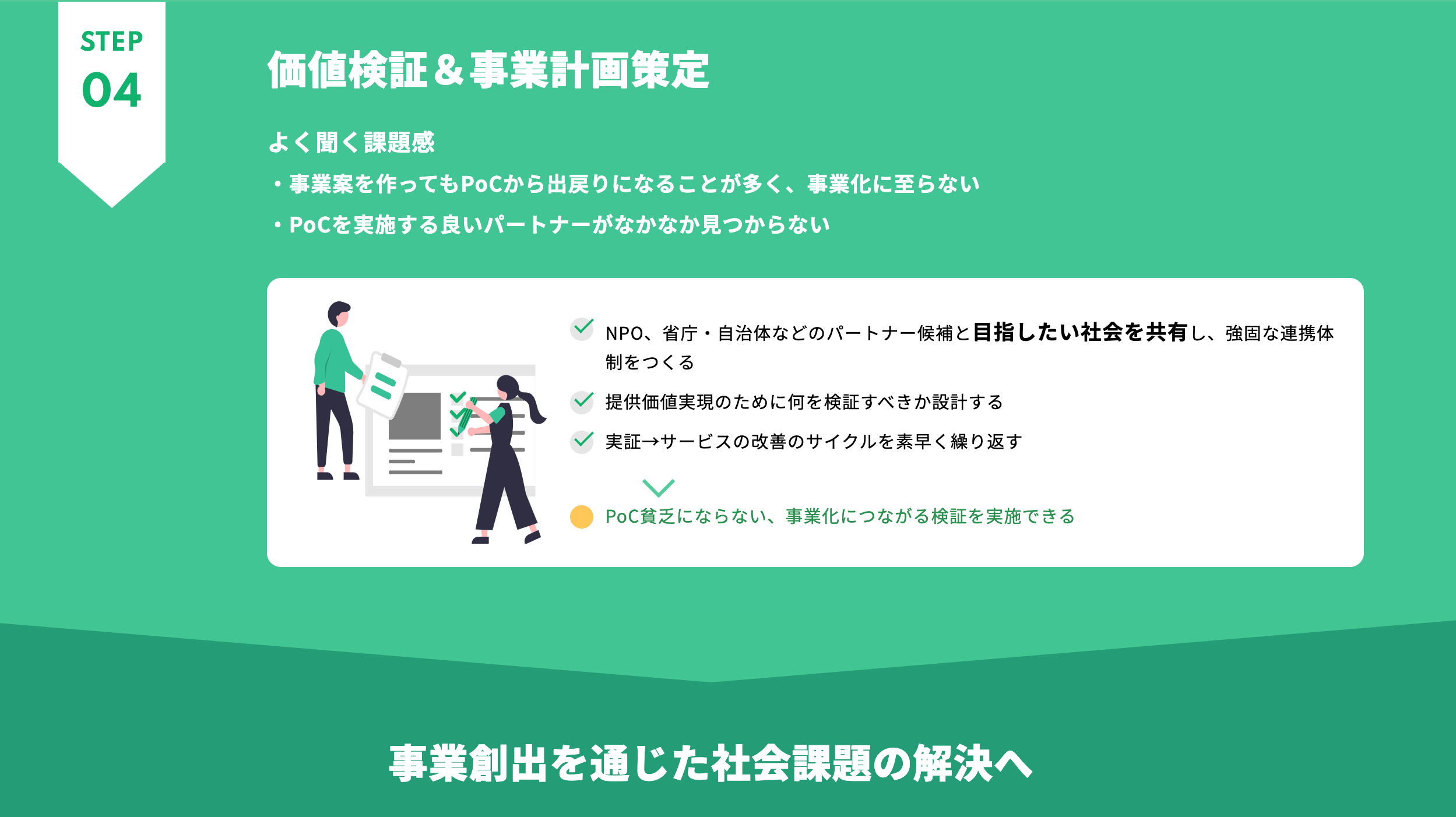 STEP
04

価値検証＆事業計画策定

よく聞く課題感

・事業案を作ってもPoCから出戻りになることが多く、事業化に至らない

・PoCを実施する良いパートナーがなかなか見つからない

NPO、省庁・自治体などのパートナー候補と目指したい社会を共有し、強固な連携体制をつくる

提供価値実現のために何を検証すべきか設計する

実証→サービスの改善のサイクルを素早く繰り返す

PoC貧乏にならない、事業化につながる検証を実施できる

事業創出を通じた社会課題の解決へ